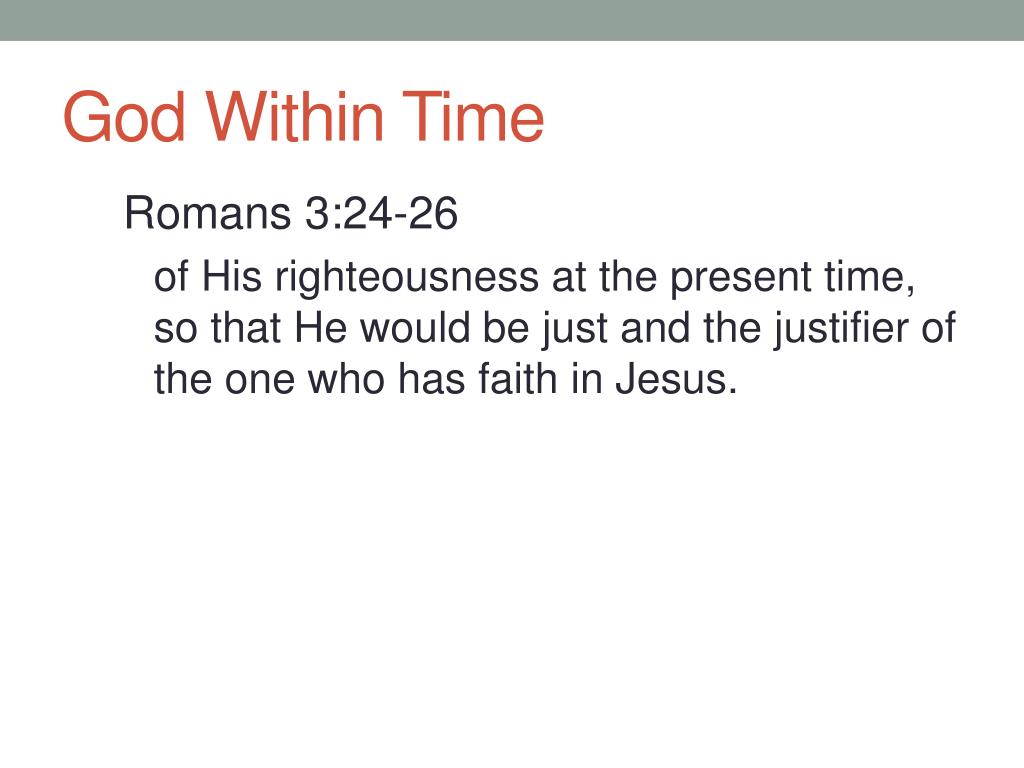 God Within Time

Romans 3:24-26

of His righteousness at the present time, so that He would be just and the justifier of the one who has faith in Jesus.